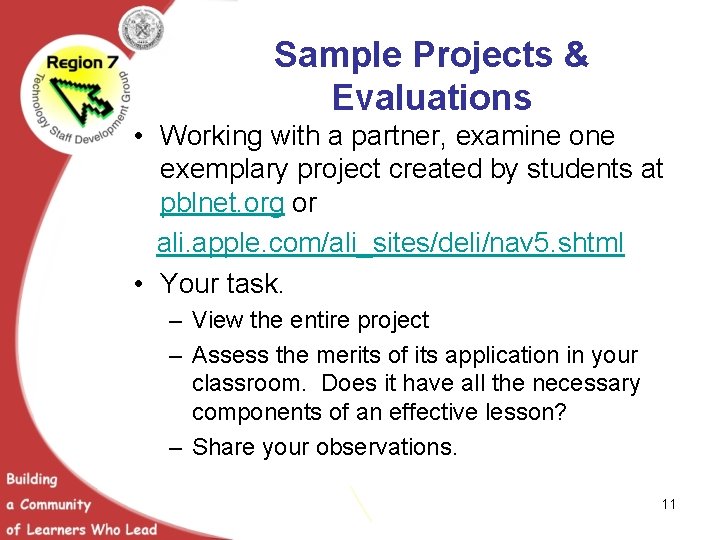 Region 7
Technology Staff Development Group

Sample Projects & Evaluations

• Working with a partner, examine one exemplary project created by students at pblnet.org or

ali.apple.com/ali_sites/deli/nav5.shtml

• Your task.
– View the entire project
– Assess the merits of its application in your classroom. Does it have all the necessary components of an effective lesson?
– Share your observations.

Building
a Community
of Learners Who Lead

11